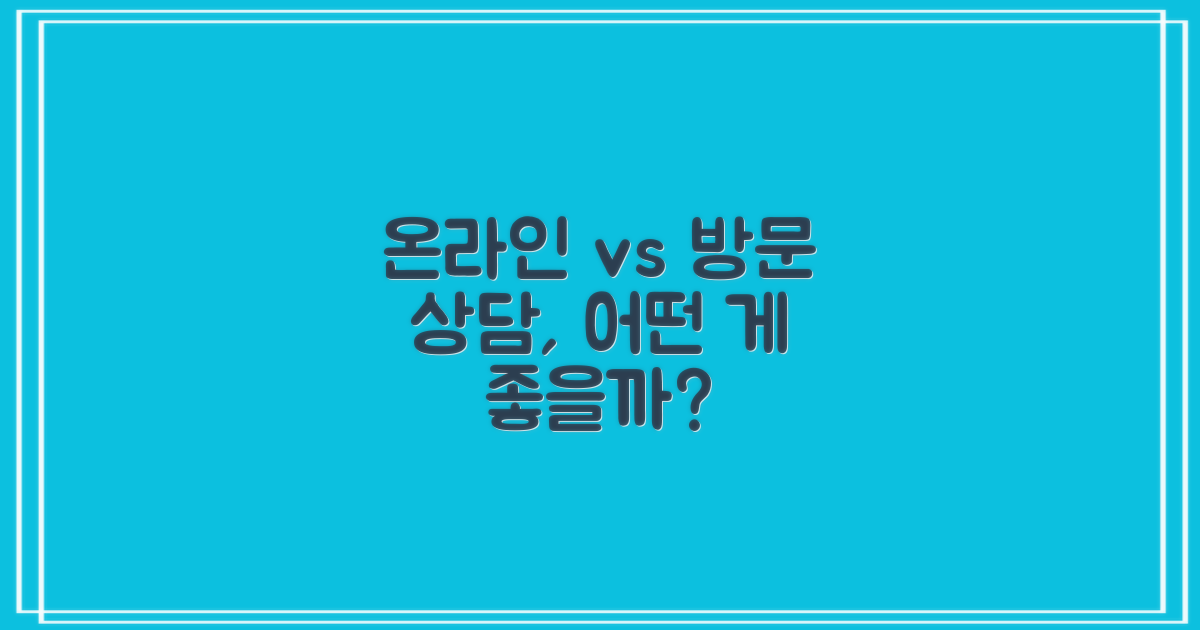 온라인 vs 방문 상담, 어떤 게 좋을까?